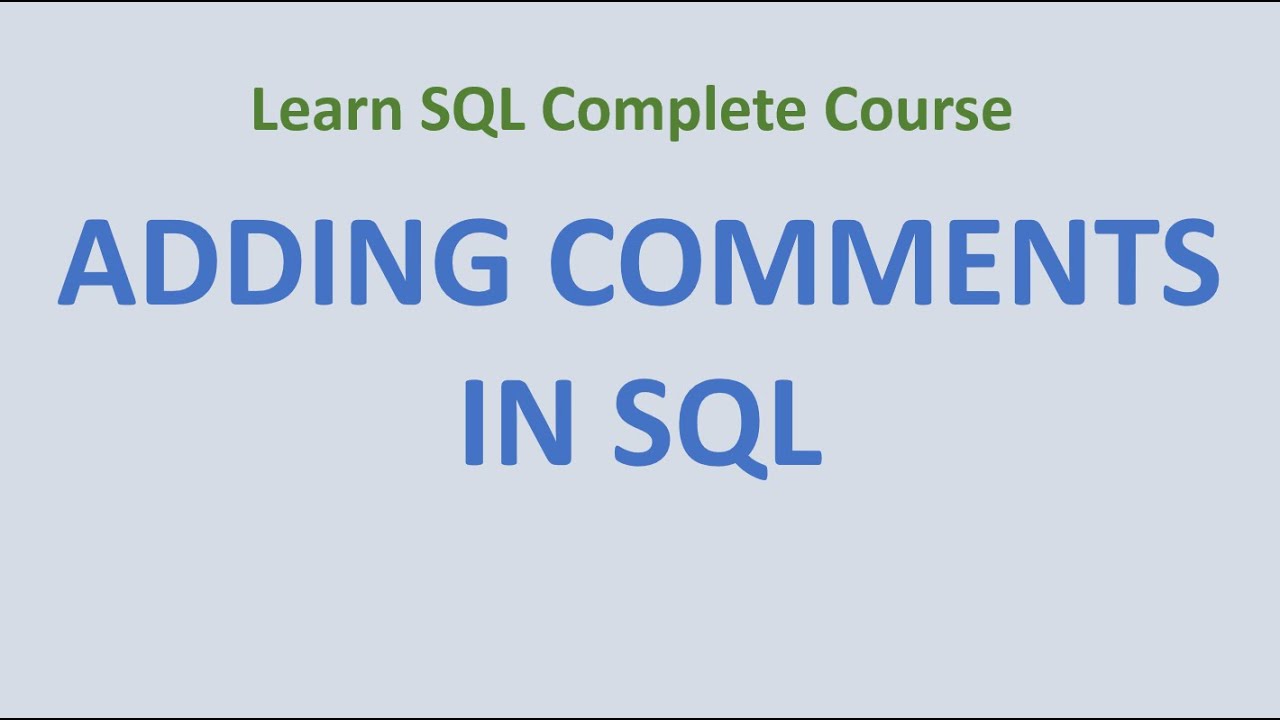 Learn SQL Complete Course

ADDING COMMENTS IN SQL